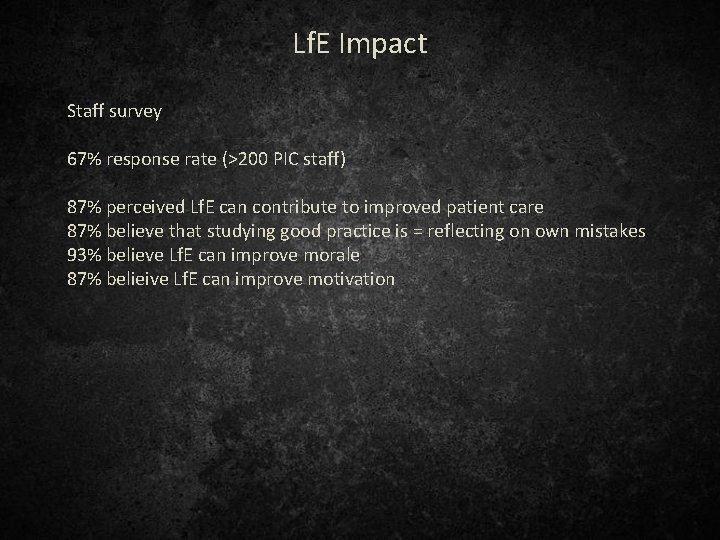 LfE Impact

Staff survey

67% response rate (>200 PIC staff)

87% perceived LfE can contribute to improved patient care
87% believe that studying good practice is = reflecting on own mistakes
93% believe LfE can improve morale
87% belieive LfE can improve motivation